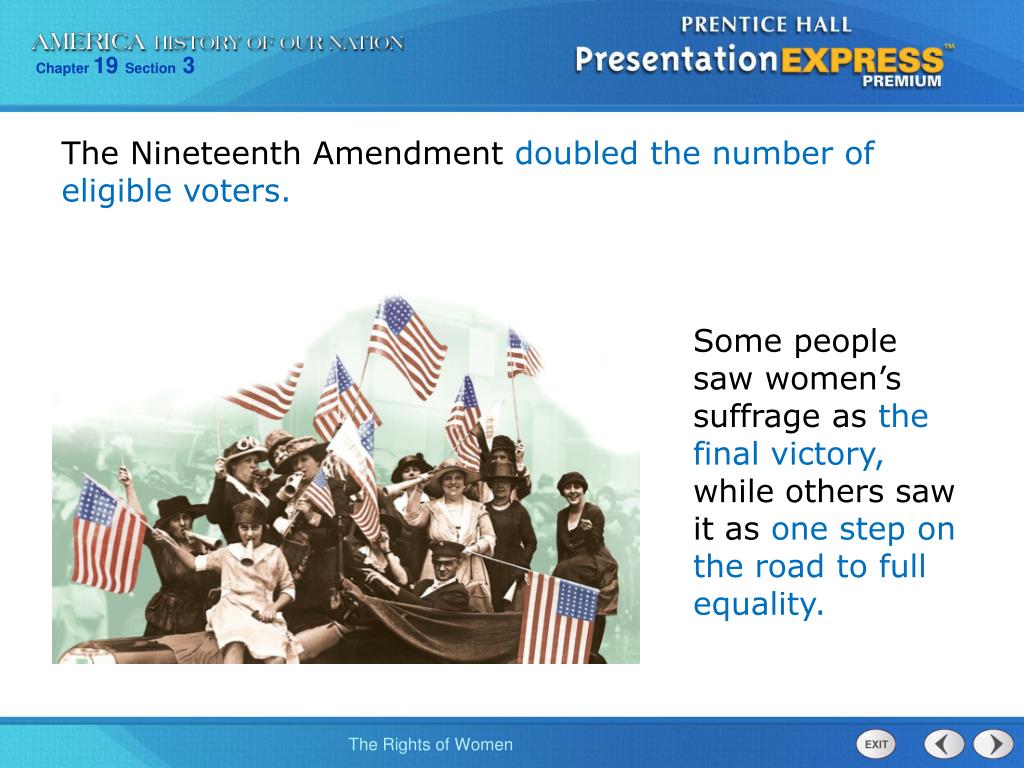 AMERICA HISTORY OF OUR NATION
Chapter 19 Section 3

PRENTICE HALL
PresentationEXPRESS™
PREMIUM

The Nineteenth Amendment doubled the number of eligible voters.

Some people saw women's suffrage as the final victory, while others saw it as one step on the road to full equality.

The Rights of Women

EXIT